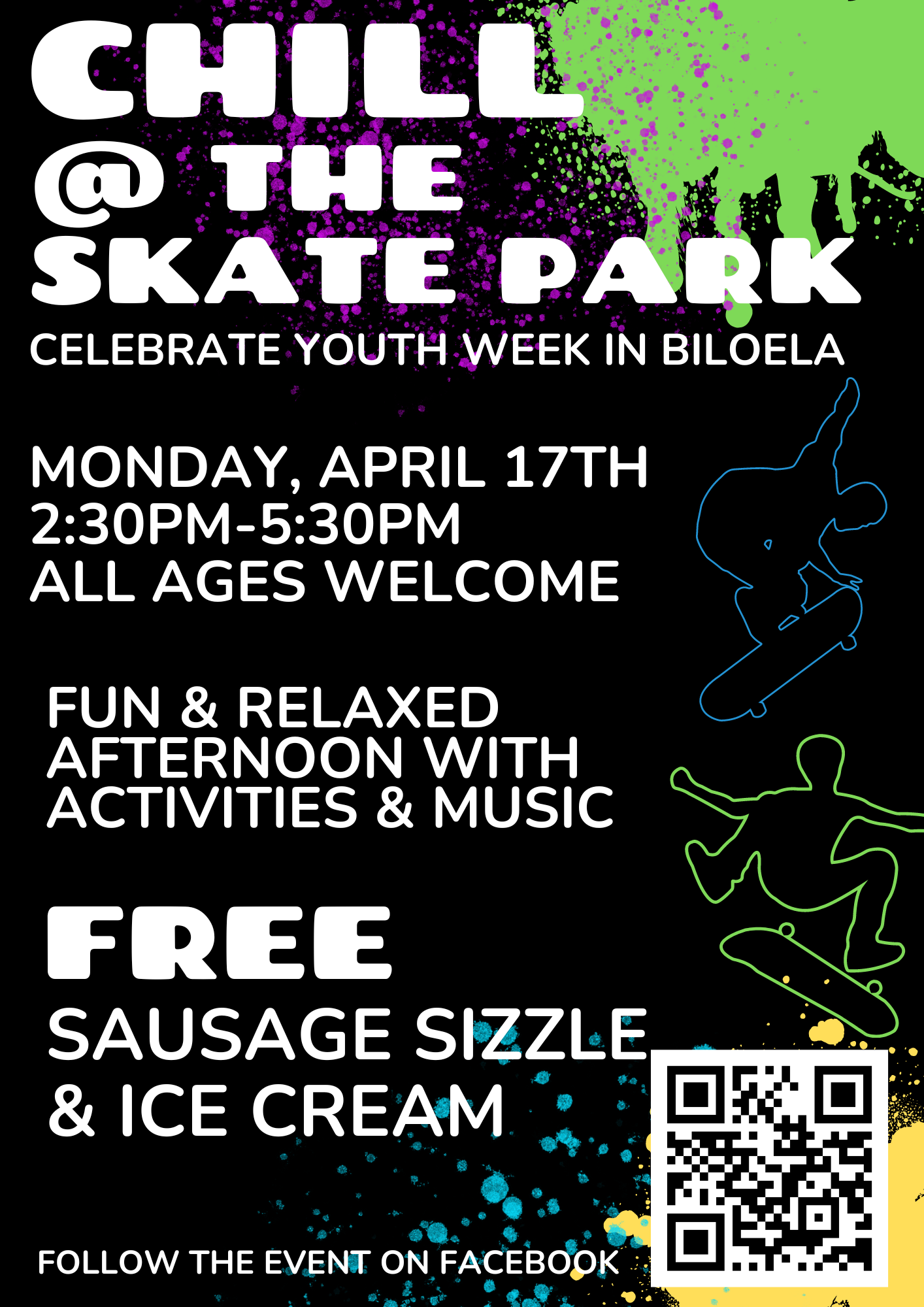 CHILL
@ THE
SKATE PARK

CELEBRATE YOUTH WEEK IN BILOELA

MONDAY, APRIL 17TH
2:30PM-5:30PM
ALL AGES WELCOME

FUN & RELAXED AFTERNOON WITH ACTIVITIES & MUSIC

FREE
SAUSAGE SIZZLE & ICE CREAM

FOLLOW THE EVENT ON FACEBOOK